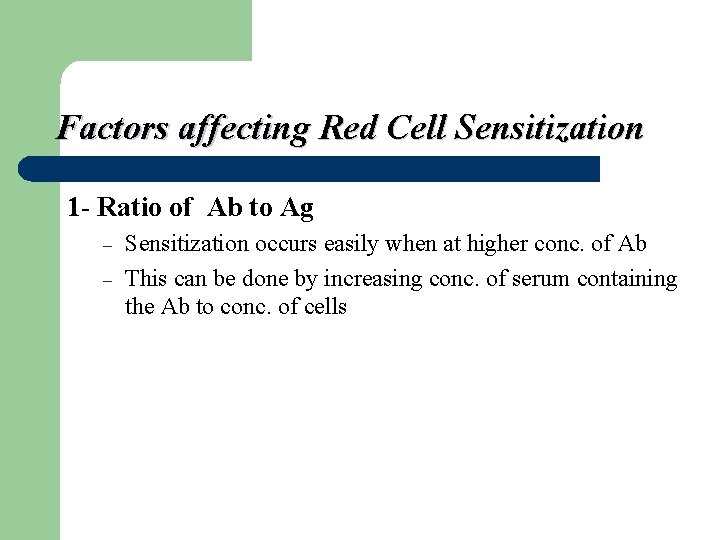 Factors affecting Red Cell Sensitization

1- Ratio of Ab to Ag

– Sensitization occurs easily when at higher conc. of Ab

– This can be done by increasing conc. of serum containing the Ab to conc. of cells